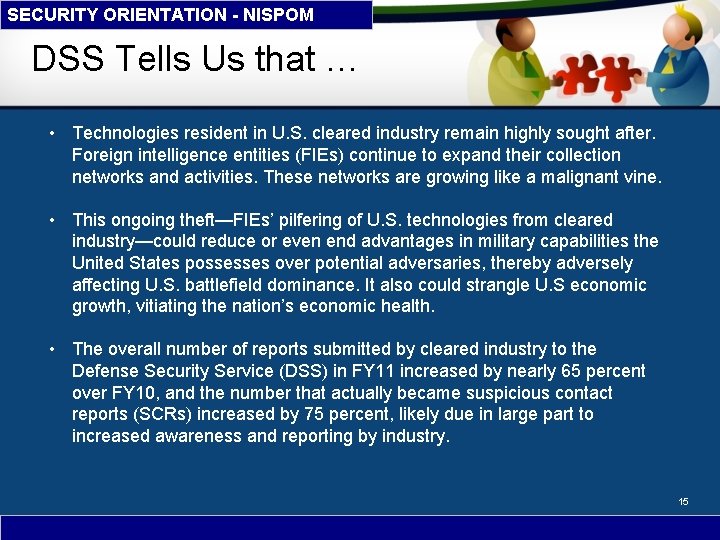 SECURITY ORIENTATION - NISPOM

DSS Tells Us that …

• Technologies resident in U.S. cleared industry remain highly sought after. Foreign intelligence entities (FIEs) continue to expand their collection networks and activities. These networks are growing like a malignant vine.

• This ongoing theft—FIEs' pilfering of U.S. technologies from cleared industry—could reduce or even end advantages in military capabilities the United States possesses over potential adversaries, thereby adversely affecting U.S. battlefield dominance. It also could strangle U.S economic growth, vitiating the nation's economic health.

• The overall number of reports submitted by cleared industry to the Defense Security Service (DSS) in FY11 increased by nearly 65 percent over FY10, and the number that actually became suspicious contact reports (SCRs) increased by 75 percent, likely due in large part to increased awareness and reporting by industry.

15